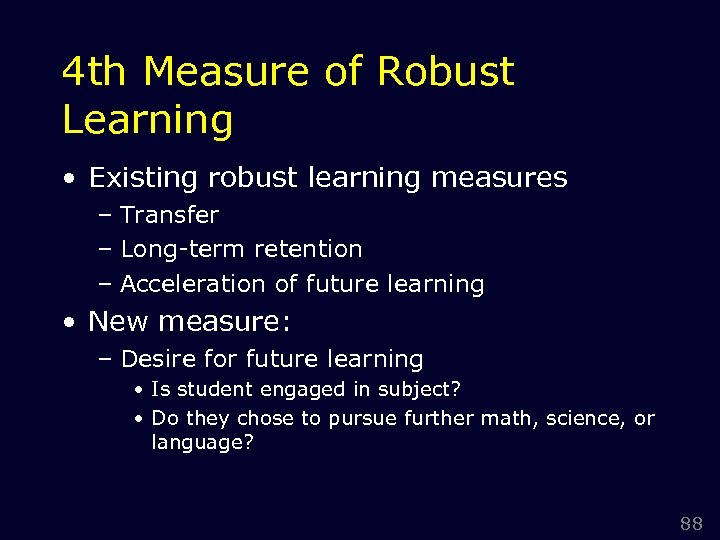 4th Measure of Robust Learning

• Existing robust learning measures
  – Transfer
  – Long-term retention
  – Acceleration of future learning
• New measure:
  – Desire for future learning
    • Is student engaged in subject?
    • Do they chose to pursue further math, science, or language?

88